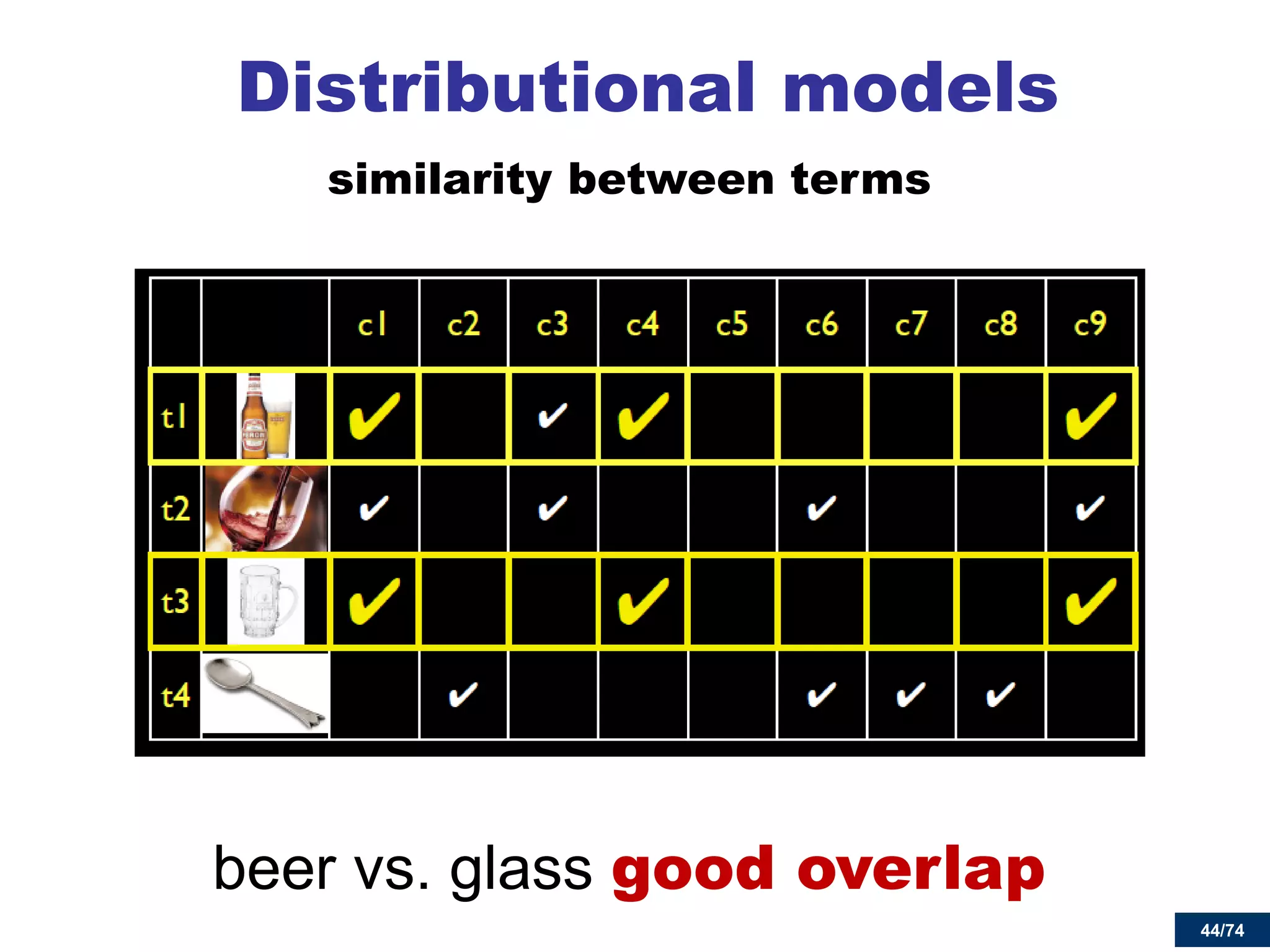 Distributional models

similarity between terms

| | | c1 | c2 | c3 | c4 | c5 | c6 | c7 | c8 | c9 |
|---|---|---|---|---|---|---|---|---|---|---|
| t1 | | ✔ | | ✔ | ✔ | | | | | ✔ |
| t2 | | ✔ | | ✔ | | | ✔ | | | ✔ |
| t3 | | ✔ | | | ✔ | | | | | ✔ |
| t4 | | | ✔ | | | | ✔ | ✔ | ✔ | |

beer vs. glass good overlap

44/74